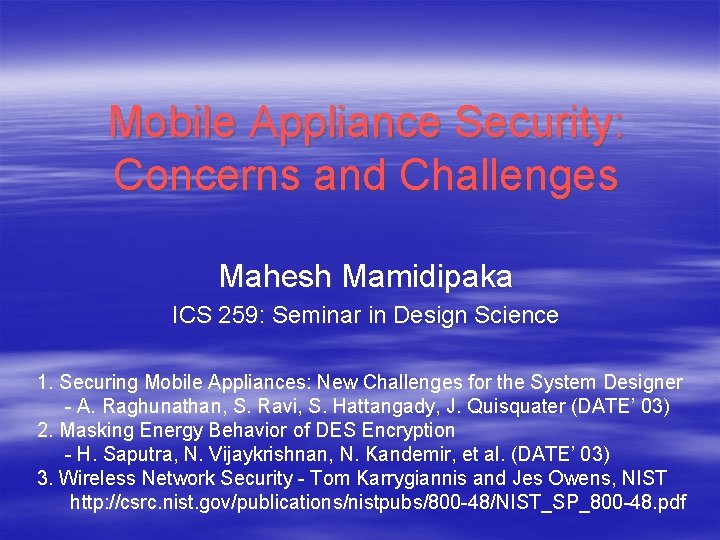 Mobile Appliance Security: Concerns and Challenges

Mahesh Mamidipaka

ICS 259: Seminar in Design Science

1. Securing Mobile Appliances: New Challenges for the System Designer
- A. Raghunathan, S. Ravi, S. Hattangady, J. Quisquater (DATE' 03)
2. Masking Energy Behavior of DES Encryption
- H. Saputra, N. Vijaykrishnan, N. Kandemir, et al. (DATE' 03)
3. Wireless Network Security - Tom Karrygiannis and Jes Owens, NIST
http://csrc.nist.gov/publications/nistpubs/800-48/NIST_SP_800-48.pdf